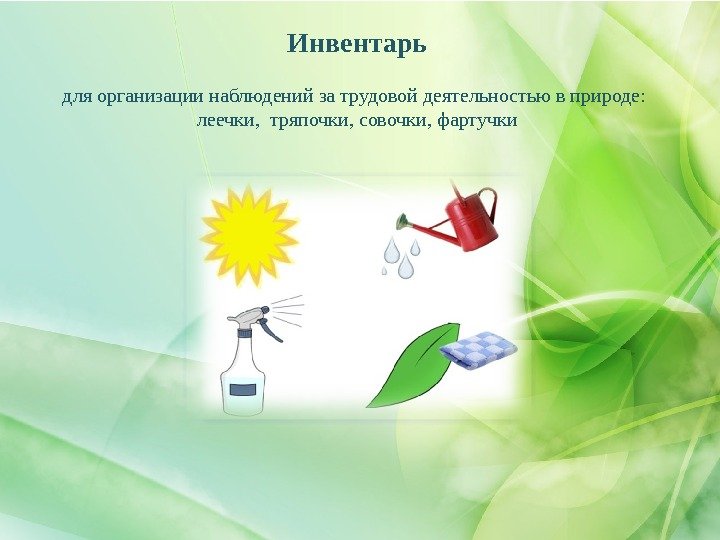 Инвентарь

для организации наблюдений за трудовой деятельностью в природе: леечки, тряпочки, совочки, фартучки